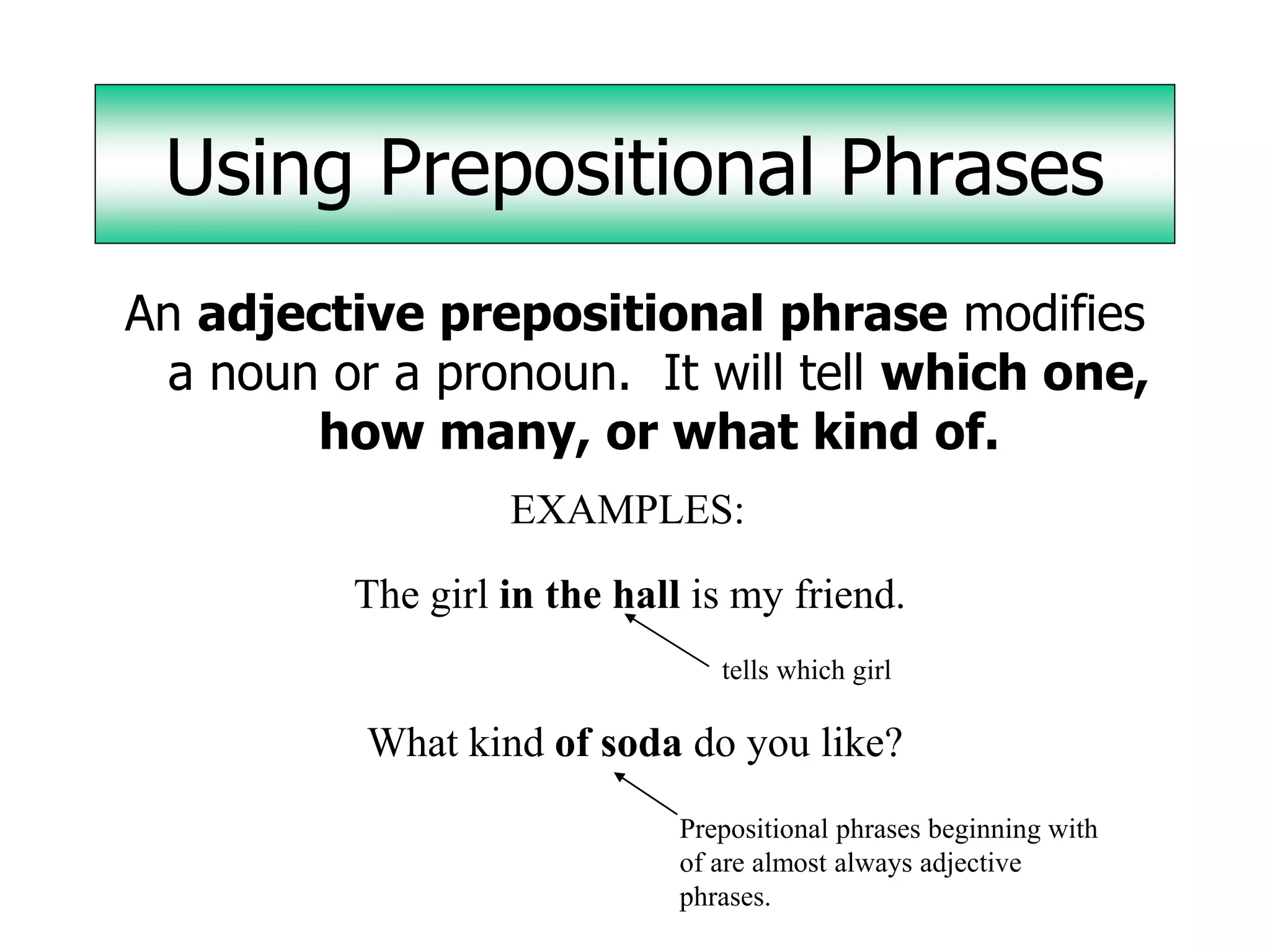 Using Prepositional Phrases

An adjective prepositional phrase modifies a noun or a pronoun. It will tell which one, how many, or what kind of.

EXAMPLES:

The girl in the hall is my friend.

tells which girl

What kind of soda do you like?

Prepositional phrases beginning with of are almost always adjective phrases.